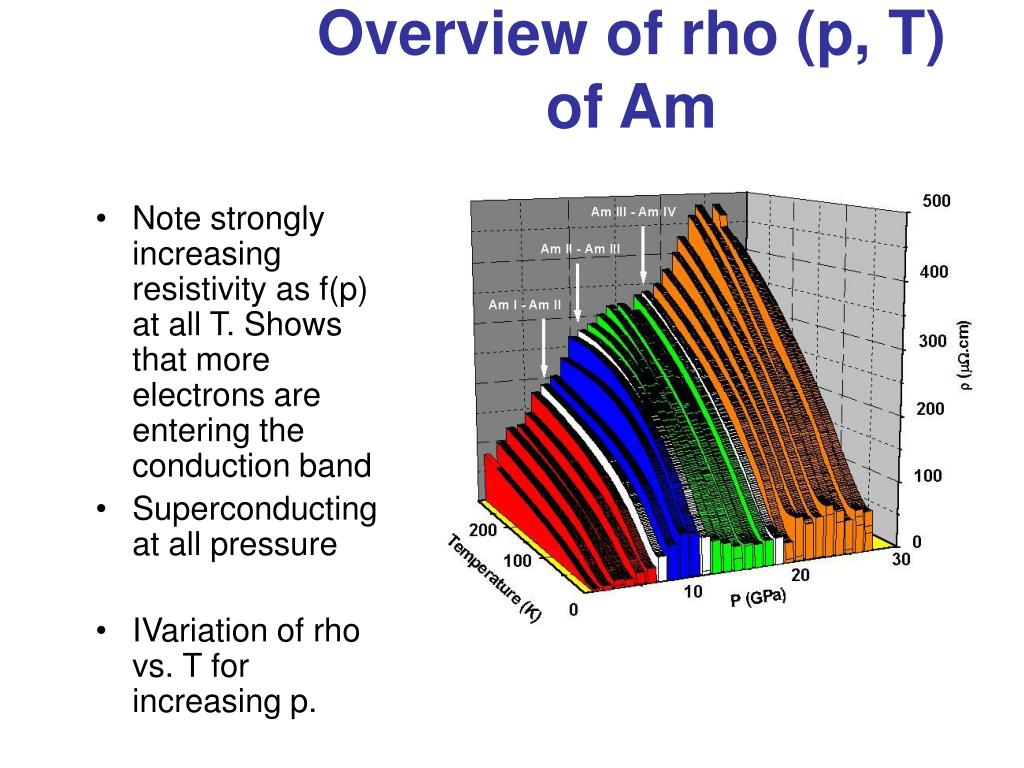 Overview of rho (p, T) of Am

• Note strongly increasing resistivity as f(p) at all T. Shows that more electrons are entering the conduction band
• Superconducting at all pressure

• IVariation of rho vs. T for increasing p.

Am III - Am IV
Am II - Am III
Am I - Am II
500
400
300
200
100
0
ρ (μΩ.cm)
200
100
0
Temperature (K)
10
20
30
P (GPa)